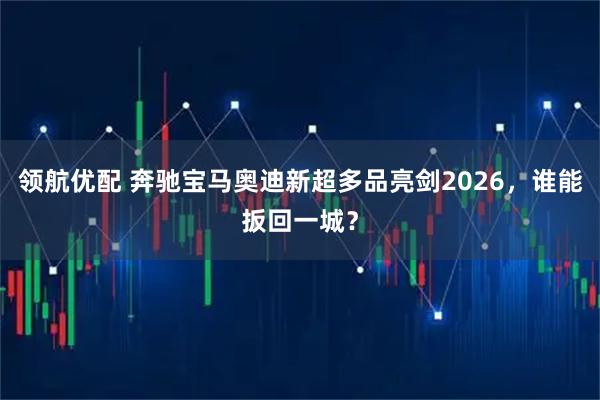 领航优配 奔驰宝马奥迪新超多品亮剑2026，谁能扳回一城？